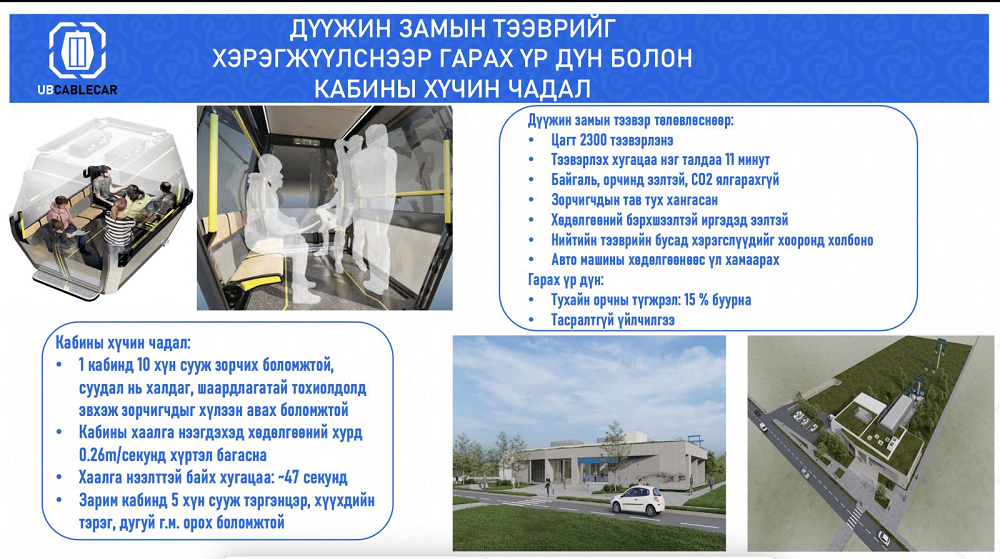 UBCABLECAR

ДҮҮЖИН ЗАМЫН ТЭЭВРИЙГ ХЭРЭГЖҮҮЛСНЭЭР ГАРАХ ҮР ДҮН БОЛОН КАБИНЫ ХҮЧИН ЧАДАЛ

Дүүжин замын тээвэр төлөвлөснөөр:
• Цагт 2300 тээвэрлэнэ
• Тээвэрлэх хугацаа нэг талдаа 11 минут
• Байгаль, орчинд ээлтэй, CO2 ялгарахгүй
• Зорчигчдын тав тух хангасан
• Хөдөлгөөний бэрхшээлтэй иргэдэд ээлтэй
• Нийтийн тээврийн бусад хэрэгслүүдийг хооронд холбоно
• Авто машины хөдөлгөөнөөс үл хамаарах
Гарах үр дүн:
• Тухайн орчны түгжрэл: 15 % буурна
• Тасралтгүй үйлчилгээ

Кабины хүчин чадал:
• 1 кабинд 10 хүн сууж зорчих боломжтой, суудал нь халдаг, шаардлагатай тохиолдолд эвхэж зорчигчдыг хүлээн авах боломжтой
• Кабины хаалга нээгдэхэд хөдөлгөөний хурд 0.26m/секунд хүртэл багасна
• Хаалга нээлттэй байх хугацаа: ~47 секунд
• Зарим кабинд 5 хүн сууж тэргэнцэр, хүүхдийн тэрэг, дугуй г.м. орох боломжтой